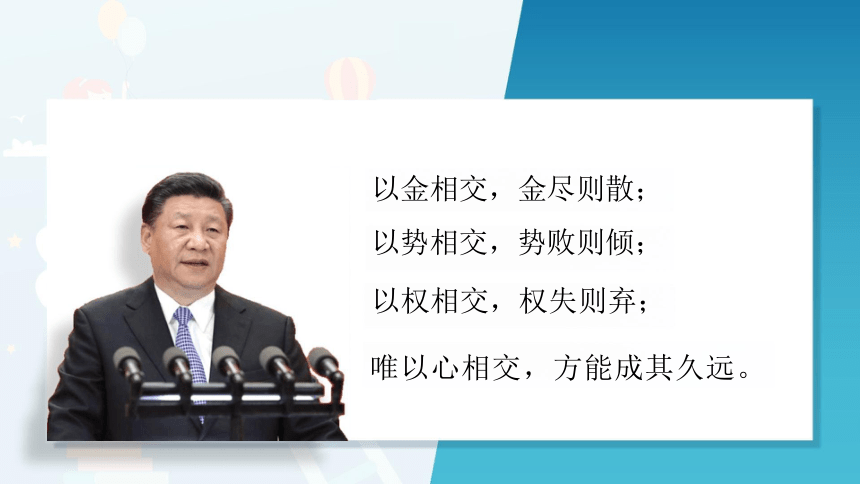 以金相交，金尽则散；

以势相交，势败则倾；

以权相交，权失则弃；

唯以心相交，方能成其久远。